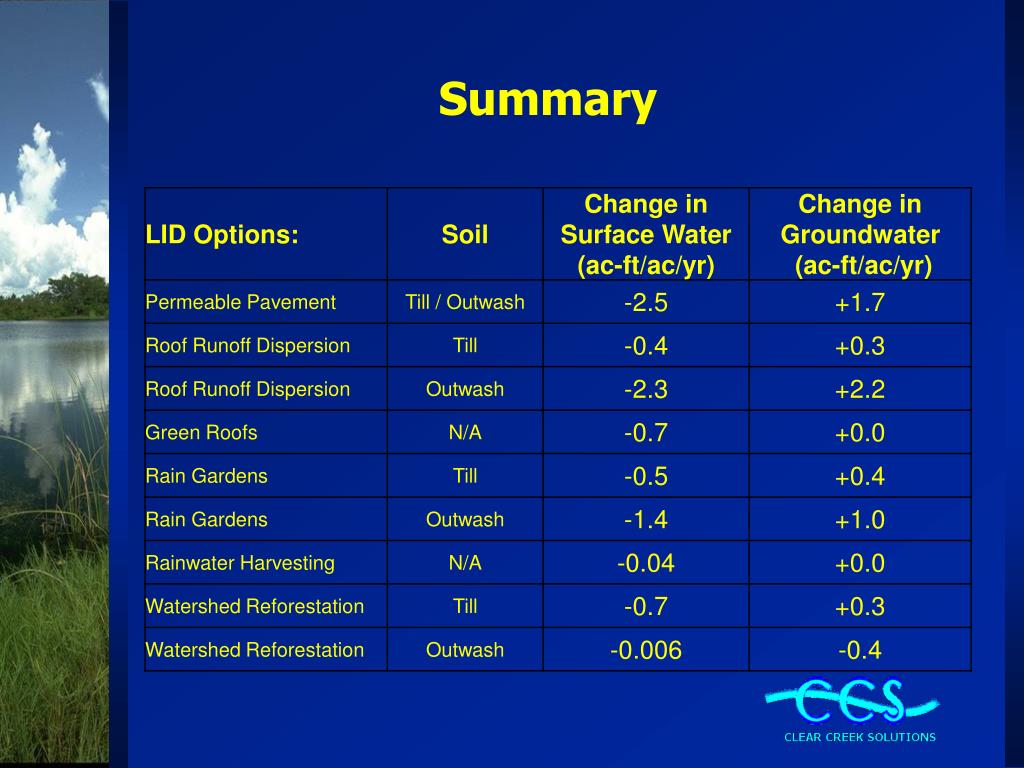 Summary

| LID Options: | Soil | Change in Surface Water (ac-ft/ac/yr) | Change in Groundwater (ac-ft/ac/yr) |
|---|---|---|---|
| Permeable Pavement | Till / Outwash | -2.5 | +1.7 |
| Roof Runoff Dispersion | Till | -0.4 | +0.3 |
| Roof Runoff Dispersion | Outwash | -2.3 | +2.2 |
| Green Roofs | N/A | -0.7 | +0.0 |
| Rain Gardens | Till | -0.5 | +0.4 |
| Rain Gardens | Outwash | -1.4 | +1.0 |
| Rainwater Harvesting | N/A | -0.04 | +0.0 |
| Watershed Reforestation | Till | -0.7 | +0.3 |
| Watershed Reforestation | Outwash | -0.006 | -0.4 |

CCS
CLEAR CREEK SOLUTIONS